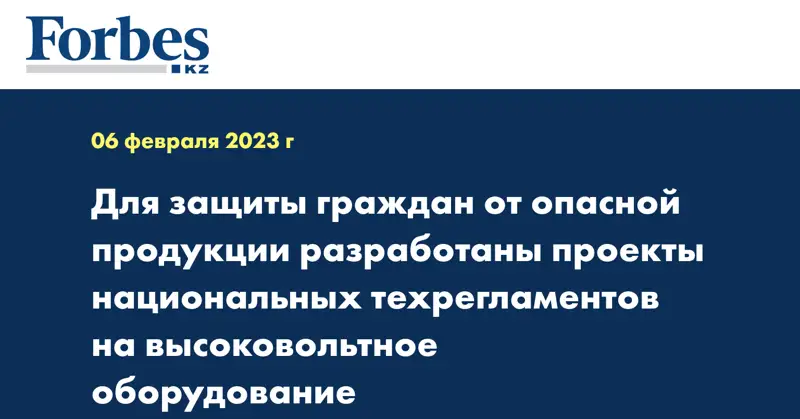 Forbes KZ

06 февраля 2023 г

Для защиты граждан от опасной продукции разработаны проекты национальных техрегламентов на высоковольтное оборудование